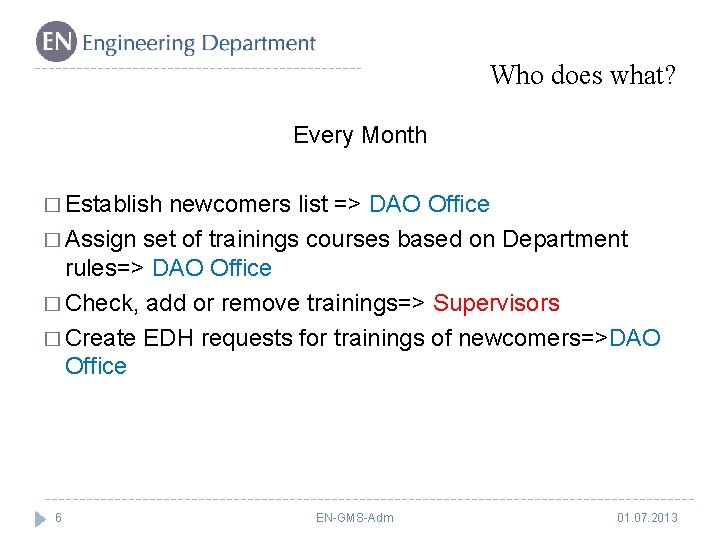 EN Engineering Department

Who does what?

Every Month

□ Establish newcomers list => DAO Office
□ Assign set of trainings courses based on Department rules=> DAO Office
□ Check, add or remove trainings=> Supervisors
□ Create EDH requests for trainings of newcomers=>DAO Office

6 EN-GMS-Adm 01.07.2013